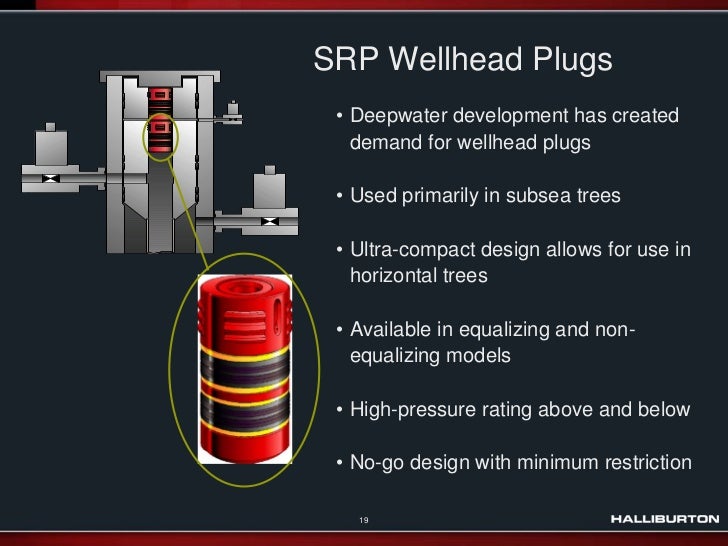 SRP Wellhead Plugs

• Deepwater development has created demand for wellhead plugs

• Used primarily in subsea trees

• Ultra-compact design allows for use in horizontal trees

• Available in equalizing and non-equalizing models

• High-pressure rating above and below

• No-go design with minimum restriction

19

HALLIBURTON